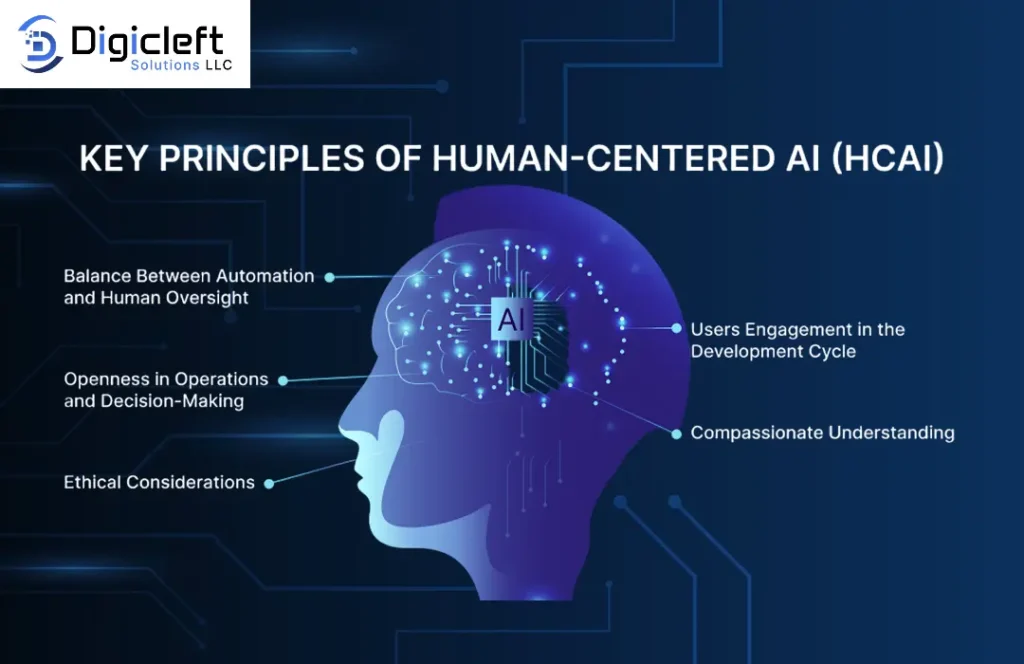 Digicleft
Solutions LLC

KEY PRINCIPLES OF HUMAN-CENTERED AI (HCAI)

Balance Between Automation and Human Oversight

Openness in Operations and Decision-Making

Ethical Considerations

AI

Users Engagement in the Development Cycle

Compassionate Understanding